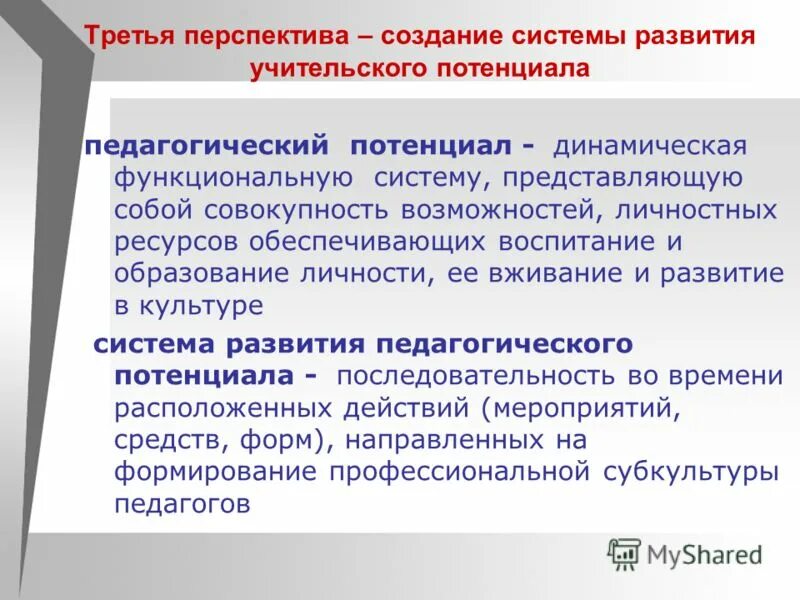 Третья перспектива – создание системы развития учительского потенциала

педагогический потенциал - динамическая функциональную систему, представляющую собой совокупность возможностей, личностных ресурсов обеспечивающих воспитание и образование личности, ее вживание и развитие в культуре

система развития педагогического потенциала - последовательность во времени расположенных действий (мероприятий, средств, форм), направленных на формирование профессиональной субкультуры педагогов

MyShared